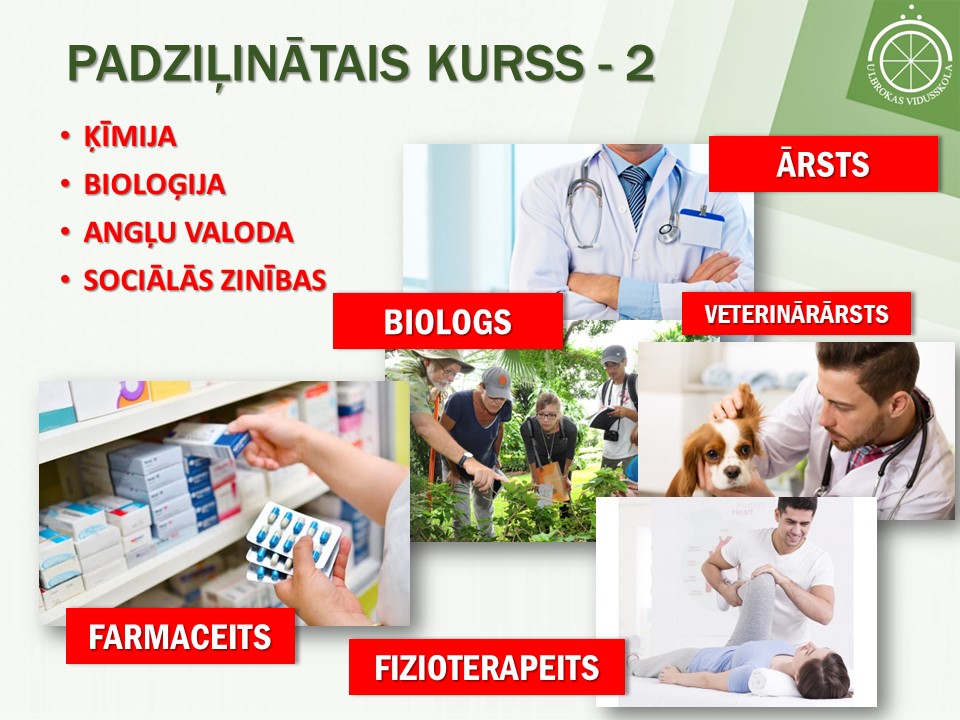 PADZIĻINĀTAIS KURSS - 2

ULBROKAS VIDUSSKOLA

• ĶĪMIJA
• BIOLOĢIJA
• ANGĻU VALODA
• SOCIĀLĀS ZINĪBAS

ĀRSTS

BIOLOGS

VETERINĀRĀRSTS

FARMACEITS

FIZIOTERAPEITS